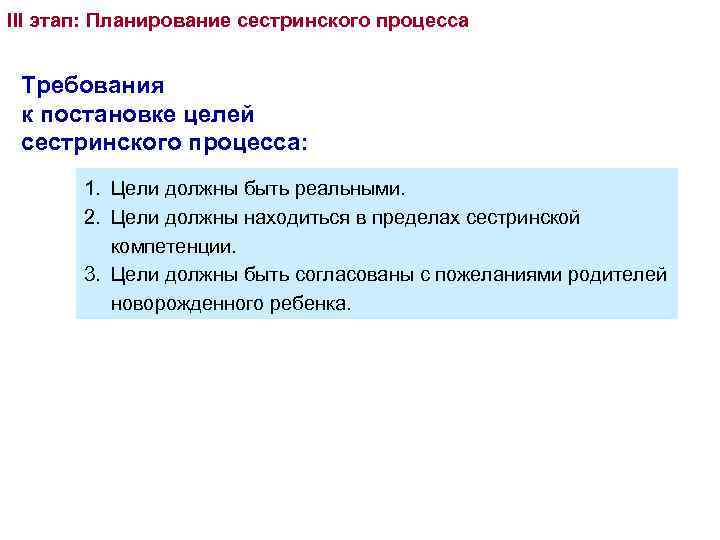 III этап: Планирование сестринского процесса

Требования к постановке целей сестринского процесса:

1. Цели должны быть реальными.
2. Цели должны находиться в пределах сестринской компетенции.
3. Цели должны быть согласованы с пожеланиями родителей новорожденного ребенка.